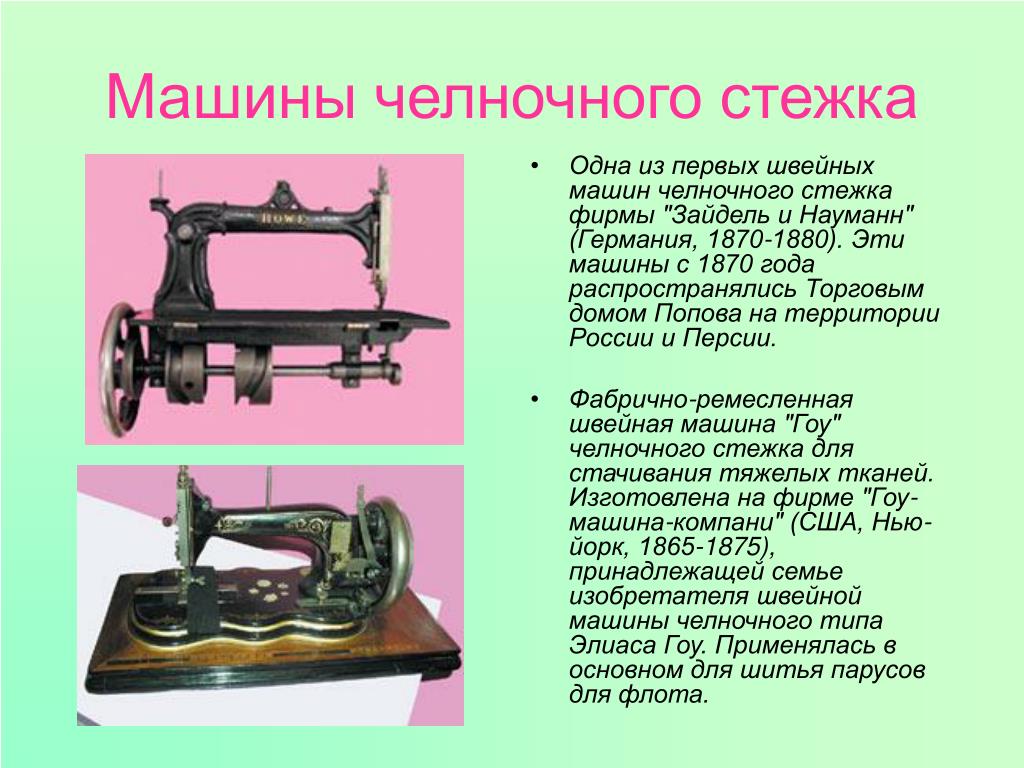 Машины челночного стежка

HOWE

• Одна из первых швейных машин челночного стежка фирмы "Зайдель и Науманн" (Германия, 1870-1880). Эти машины с 1870 года распространялись Торговым домом Попова на территории России и Персии.

• Фабрично-ремесленная швейная машина "Гоу" челночного стежка для стачивания тяжелых тканей. Изготовлена на фирме "Гоу-машина-компани" (США, Нью-йорк, 1865-1875), принадлежащей семье изобретателя швейной машины челночного типа Элиаса Гоу. Применялась в основном для шитья парусов для флота.